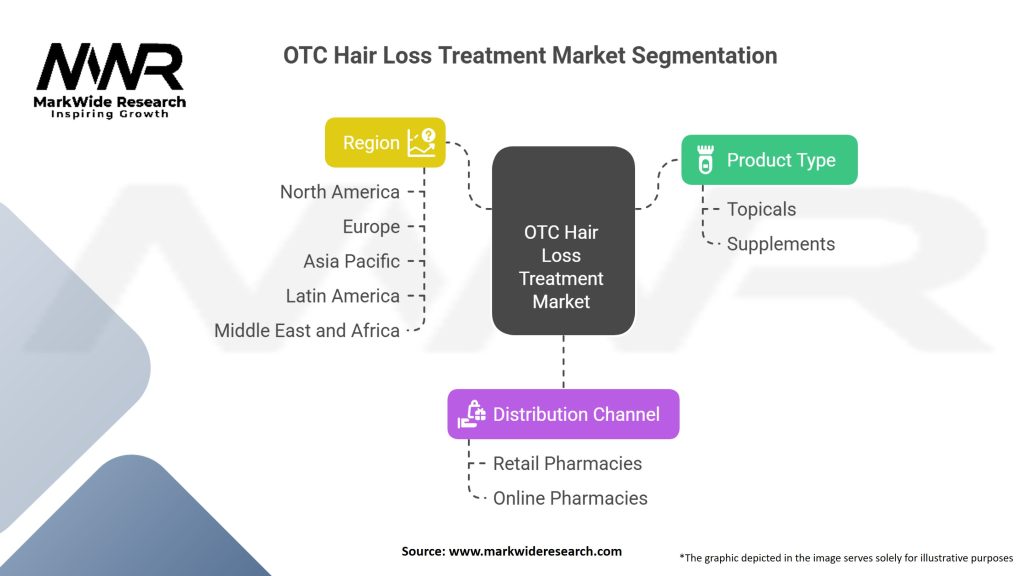 MWR
MarkWide Research
Inspiring Growth

OTC Hair Loss Treatment Market Segmentation

Region
North America
Europe
Asia Pacific
Latin America
Middle East and Africa

OTC Hair Loss Treatment Market

Product Type
Topicals
Supplements

Distribution Channel
Retail Pharmacies
Online Pharmacies

Source: www.markwideresearch.com

*The graphic depicted in the image serves solely for illustrative purposes